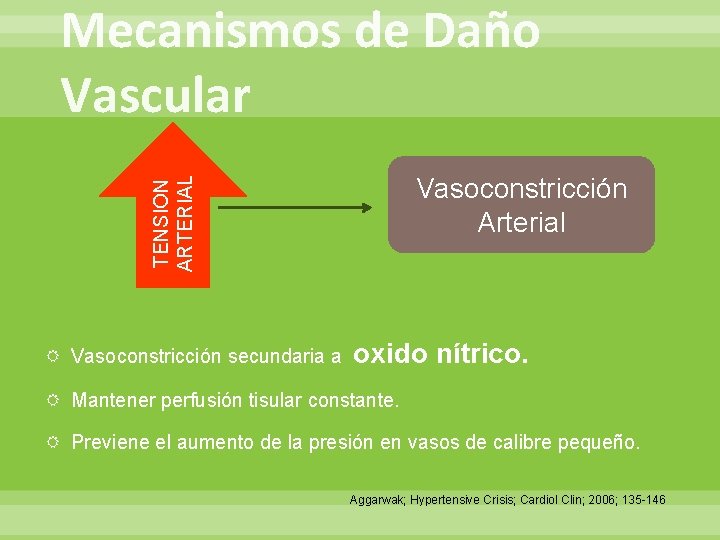 Mecanismos de Daño Vascular

TENSION ARTERIAL

Vasoconstricción Arterial

Vasoconstricción secundaria a oxido nítrico.

Mantener perfusión tisular constante.

Previene el aumento de la presión en vasos de calibre pequeño.

Aggarwak; Hypertensive Crisis; Cardiol Clin; 2006; 135-146